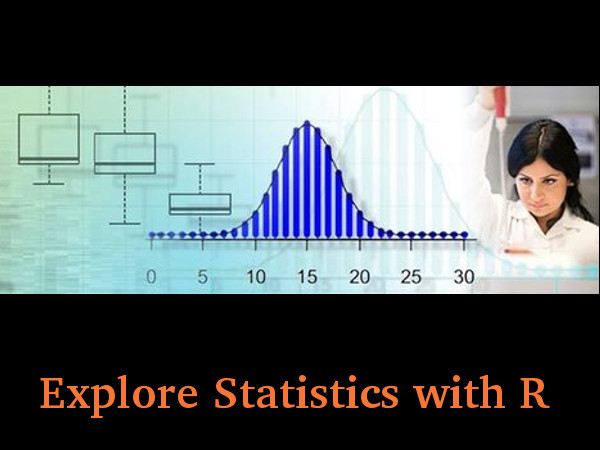 0 5 10 15 20 25 30

Explore Statistics with R